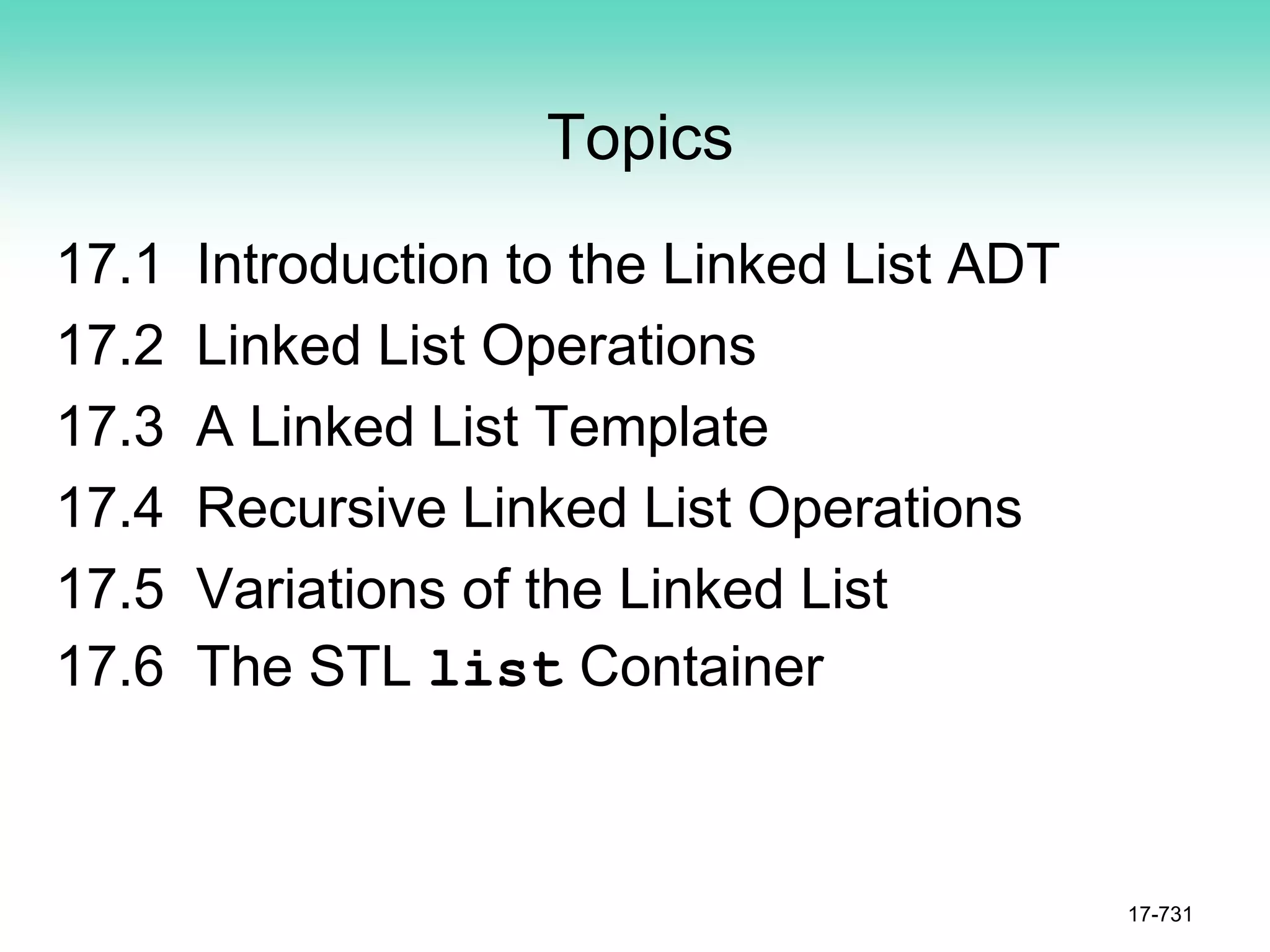 Topics

17.1 Introduction to the Linked List ADT
17.2 Linked List Operations
17.3 A Linked List Template
17.4 Recursive Linked List Operations
17.5 Variations of the Linked List
17.6 The STL list Container

17-731